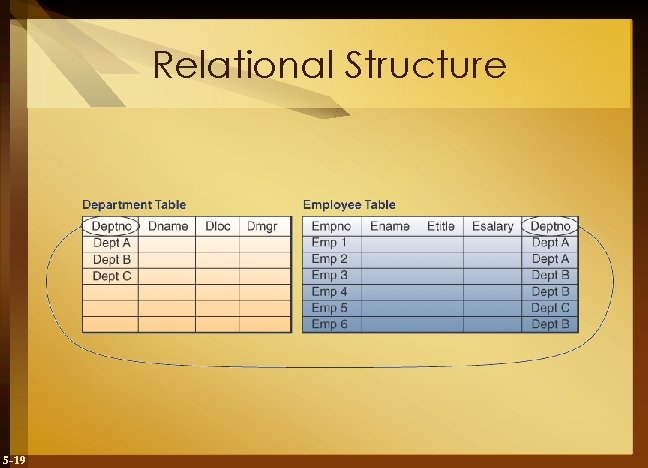 Relational Structure

Department Table

| Deptno | Dname | Dloc | Dmgr |
|---|---|---|---|
| Dept A | | | |
| Dept B | | | |
| Dept C | | | |
| | | | |
| | | | |
| | | | |

Employee Table

| Empno | Ename | Etitle | Esalary | Deptno |
|---|---|---|---|---|
| Emp 1 | | | | Dept A |
| Emp 2 | | | | Dept A |
| Emp 3 | | | | Dept B |
| Emp 4 | | | | Dept B |
| Emp 5 | | | | Dept C |
| Emp 6 | | | | Dept B |

5-19